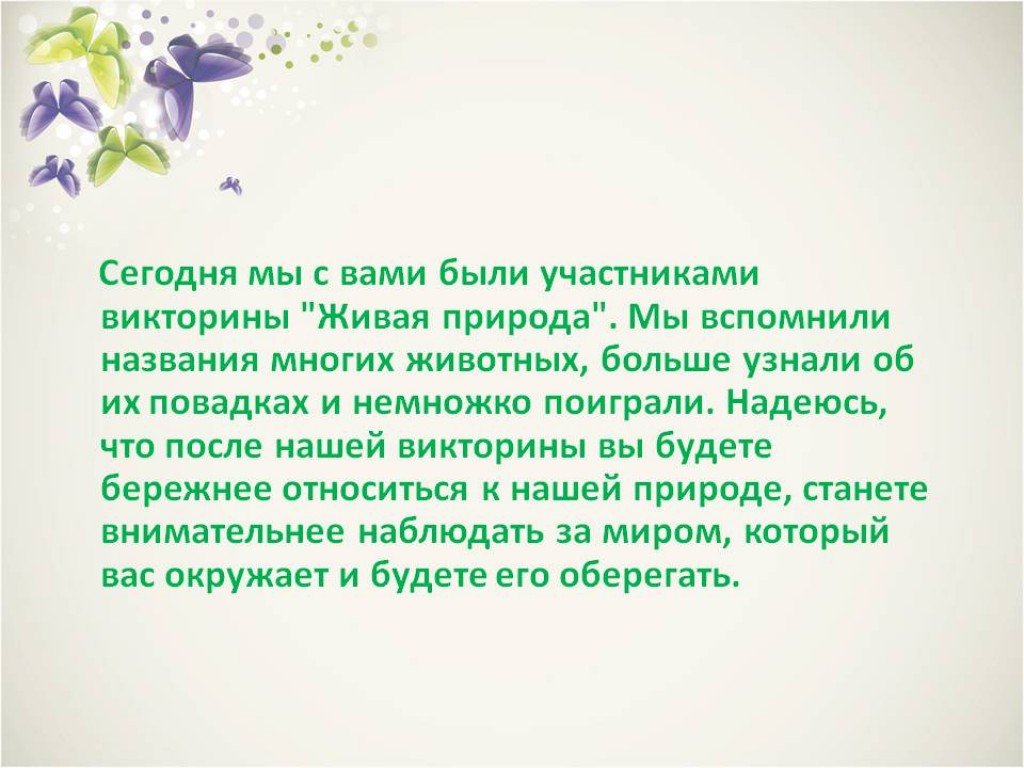 Сегодня мы с вами были участниками викторины "Живая природа". Мы вспомнили названия многих животных, больше узнали об их повадках и немножко поиграли. Надеюсь, что после нашей викторины вы будете бережнее относиться к нашей природе, станете внимательнее наблюдать за миром, который вас окружает и будете его оберегать.